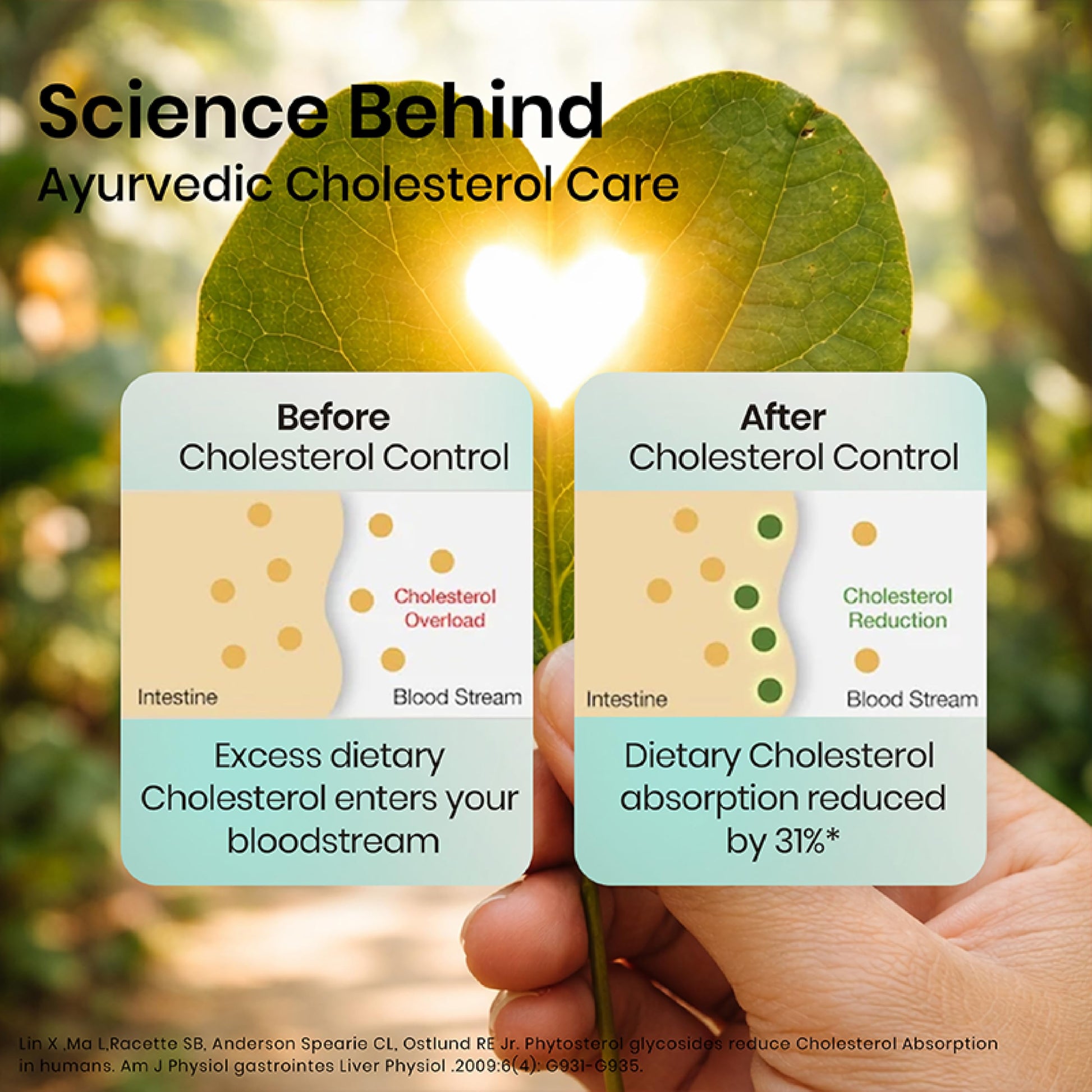 Science Behind
Ayurvedic Cholesterol Care

Before
Cholesterol Control

Cholesterol Overload

Intestine

Blood Stream

Excess dietary Cholesterol enters your bloodstream

After
Cholesterol Control

Cholesterol Reduction

Intestine

Blood Stream

Dietary Cholesterol absorption reduced by 31%*

Lin X ,Ma L,Racette SB, Anderson Spearie CL, Ostlund RE Jr. Phytosterol glycosides reduce Cholesterol Absorption in humans. Am J Physiol gastrointes Liver Physiol .2009:6(4): G931-G935.